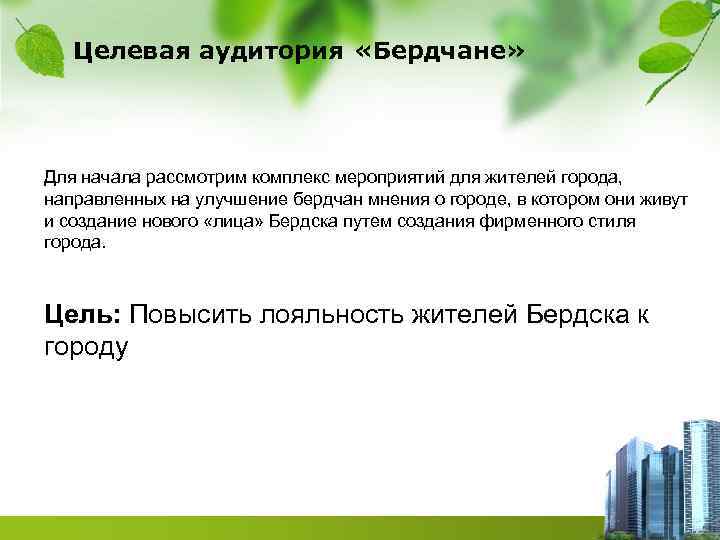 Целевая аудитория «Бердчане»

Для начала рассмотрим комплекс мероприятий для жителей города, направленных на улучшение бердчан мнения о городе, в котором они живут и создание нового «лица» Бердска путем создания фирменного стиля города.

Цель: Повысить лояльность жителей Бердска к городу